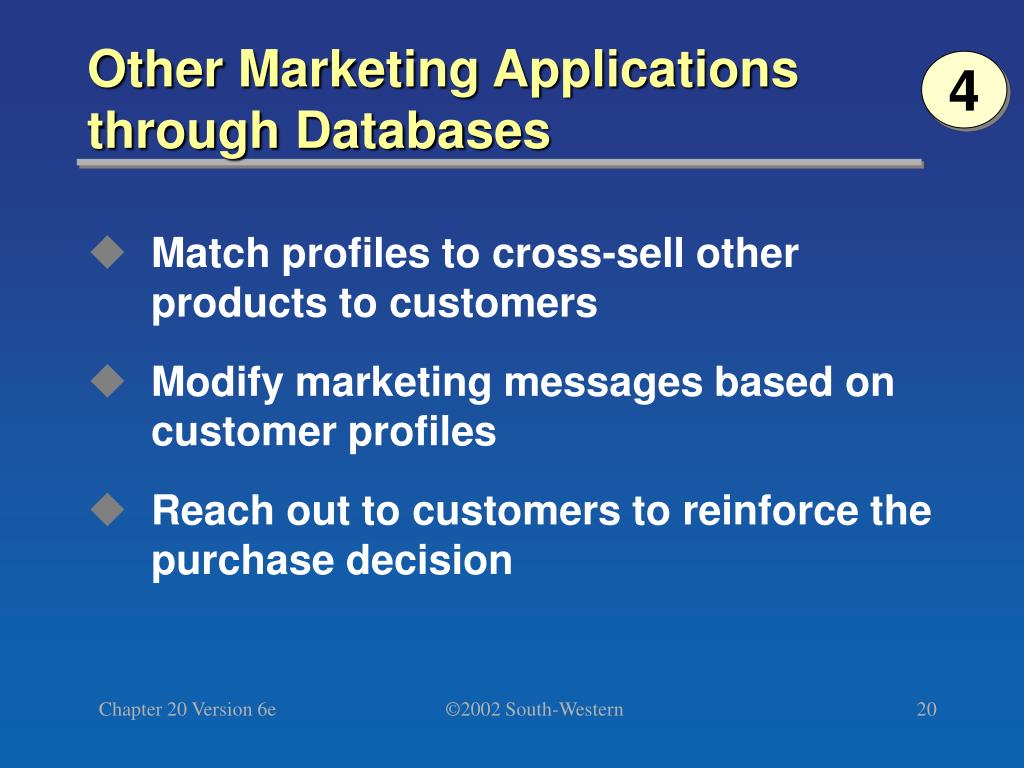 Other Marketing Applications through Databases

4

Match profiles to cross-sell other products to customers

Modify marketing messages based on customer profiles

Reach out to customers to reinforce the purchase decision

Chapter 20 Version 6e

©2002 South-Western

20